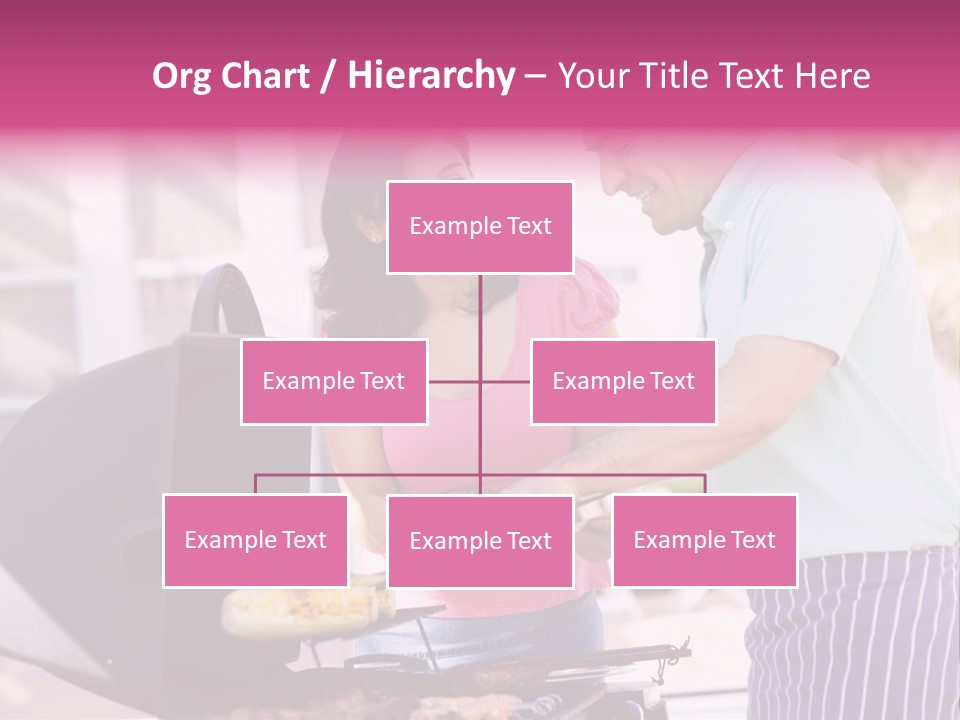 Org Chart / Hierarchy – Your Title Text Here

Example Text

Example Text

Example Text

Example Text

Example Text

Example Text